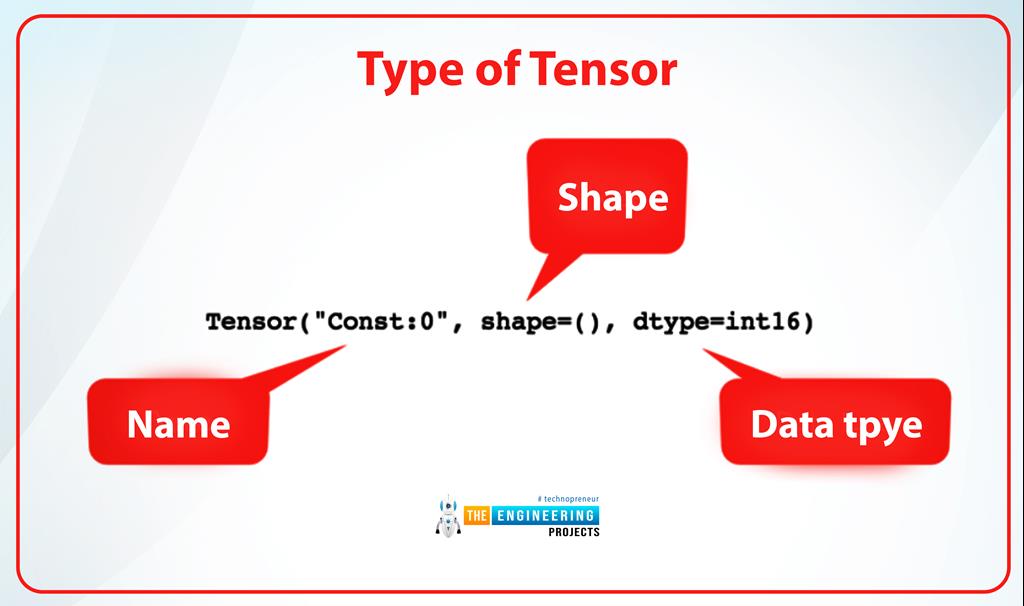 Type of Tensor

Shape

Tensor("Const:0", shape=(), dtype=int16)

Name

Data tpye

# technopreneur
THE ENGINEERING
PROJECTS